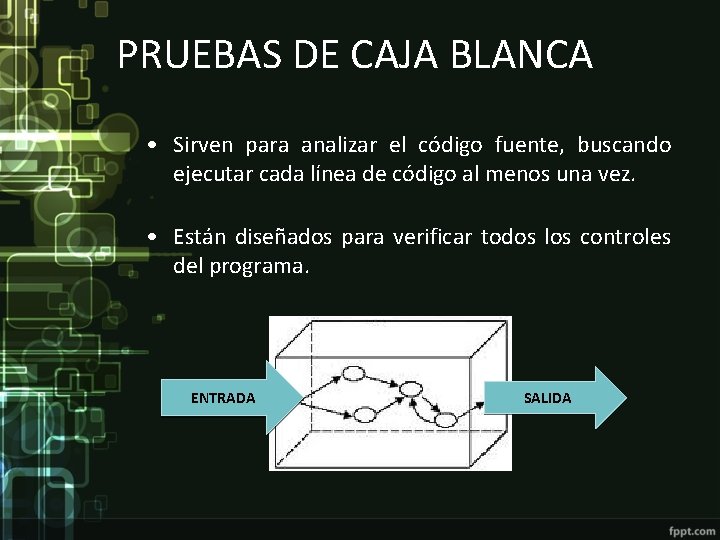 PRUEBAS DE CAJA BLANCA

• Sirven para analizar el código fuente, buscando ejecutar cada línea de código al menos una vez.

• Están diseñados para verificar todos los controles del programa.

ENTRADA

SALIDA

fppt.com